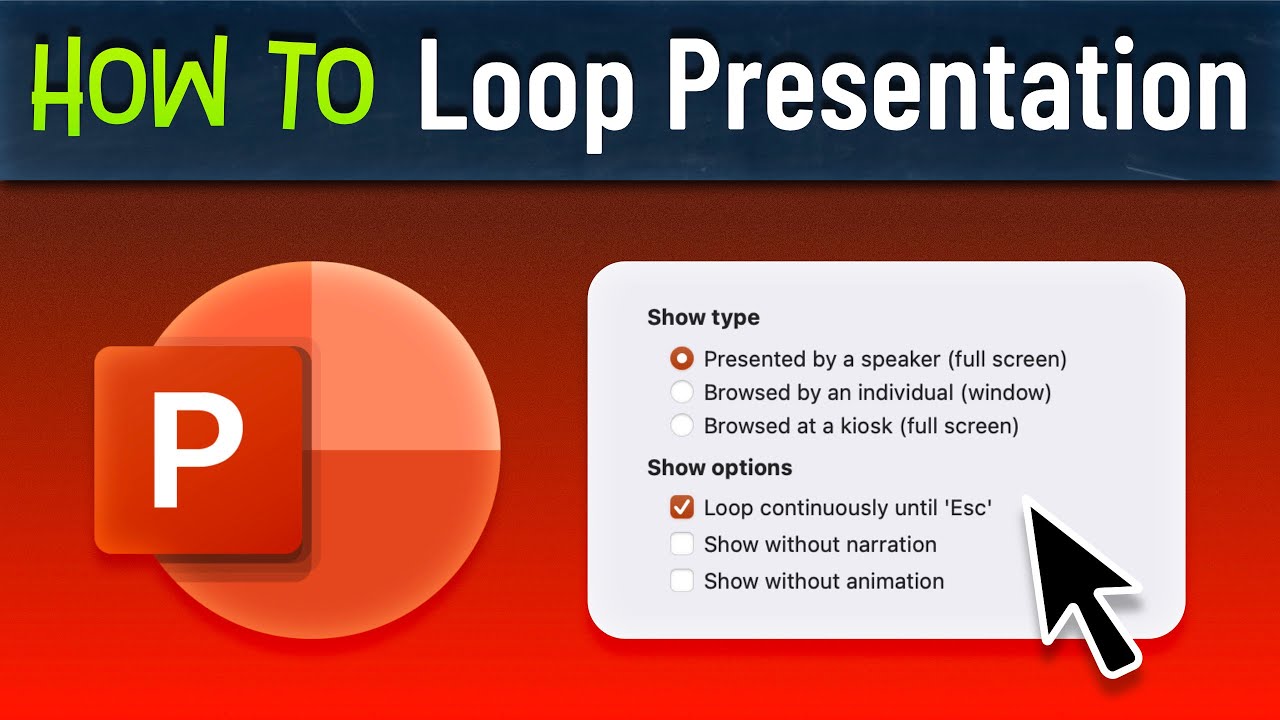 HOW TO Loop Presentation

P

Show type
Presented by a speaker (full screen)
Browsed by an individual (window)
Browsed at a kiosk (full screen)

Show options
Loop continuously until 'Esc'
Show without narration
Show without animation